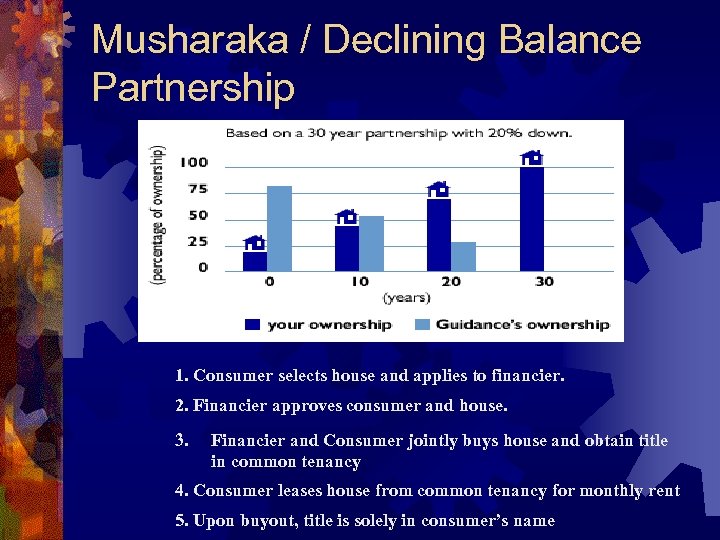 Musharaka / Declining Balance Partnership

Based on a 30 year partnership with 20% down.

(percentage of ownership)

100
75
50
25
0

0
10
20
30

(years)

your ownership
Guidance's ownership

1. Consumer selects house and applies to financier.

2. Financier approves consumer and house.

3. Financier and Consumer jointly buys house and obtain title in common tenancy

4. Consumer leases house from common tenancy for monthly rent

5. Upon buyout, title is solely in consumer's name